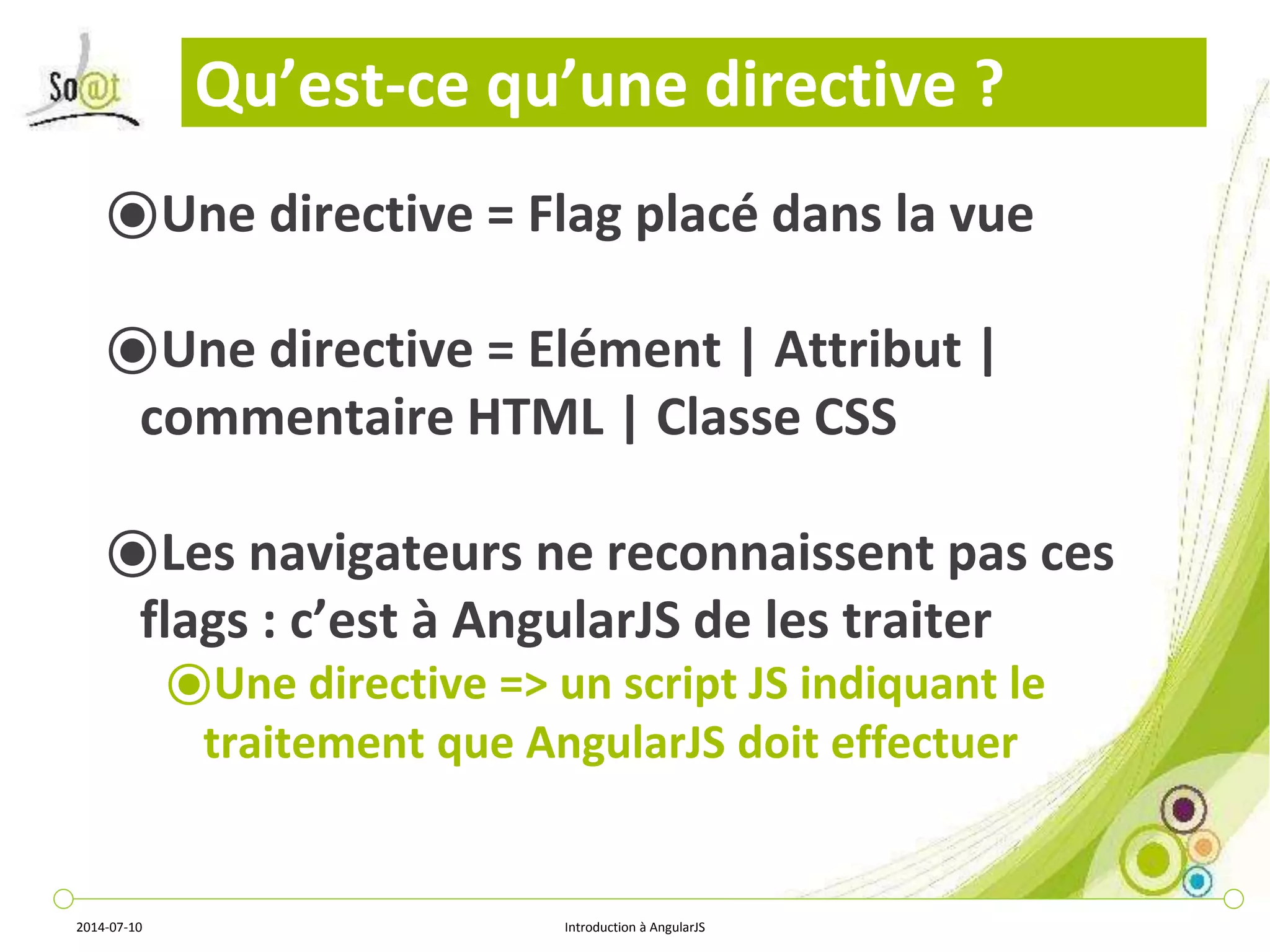 So@t

Qu’est-ce qu’une directive ?

Une directive = Flag placé dans la vue

Une directive = Elément | Attribut | commentaire HTML | Classe CSS

Les navigateurs ne reconnaissent pas ces flags : c’est à AngularJS de les traiter

Une directive => un script JS indiquant le traitement que AngularJS doit effectuer

2014-07-10

Introduction à AngularJS